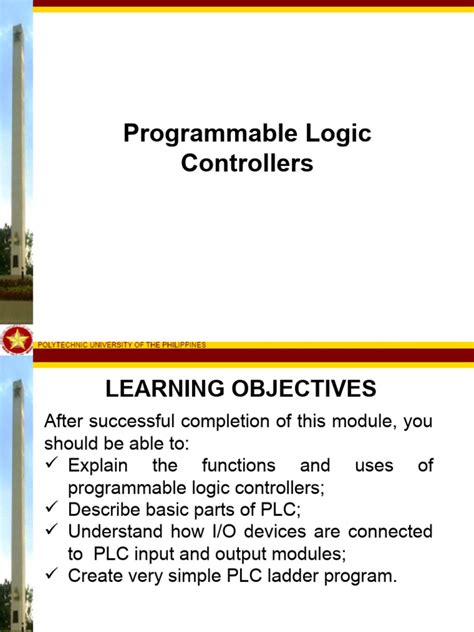 Programmable Logic Controllers

POLYTECHNIC UNIVERSITY OF THE PHILIPPINES

LEARNING OBJECTIVES

After successful completion of this module, you should be able to:
✓ Explain the functions and uses of programmable logic controllers;
✓ Describe basic parts of PLC;
✓ Understand how I/O devices are connected to PLC input and output modules;
✓ Create very simple PLC ladder program.